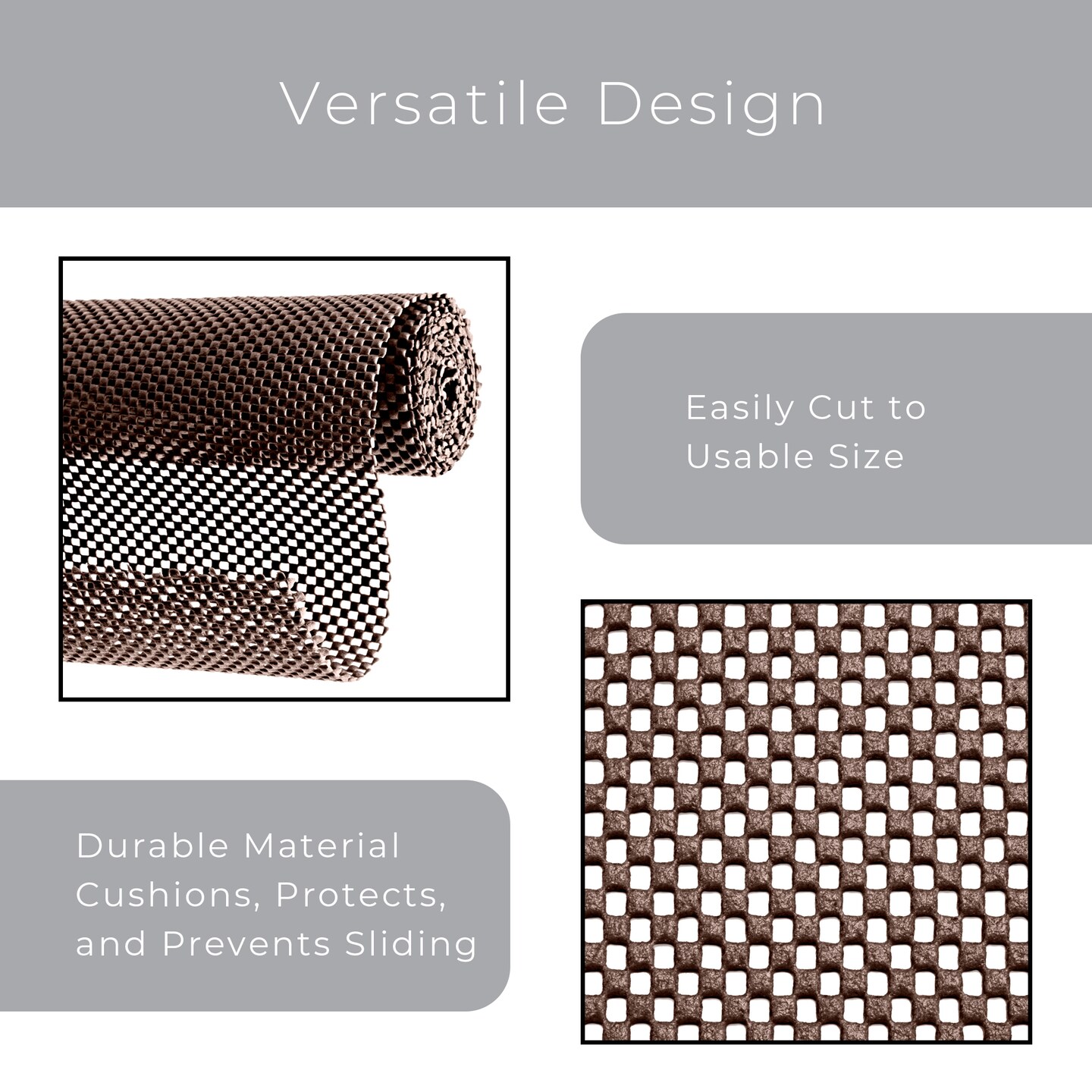 Versatile Design

Easily Cut to Usable Size

Durable Material Cushions, Protects, and Prevents Sliding